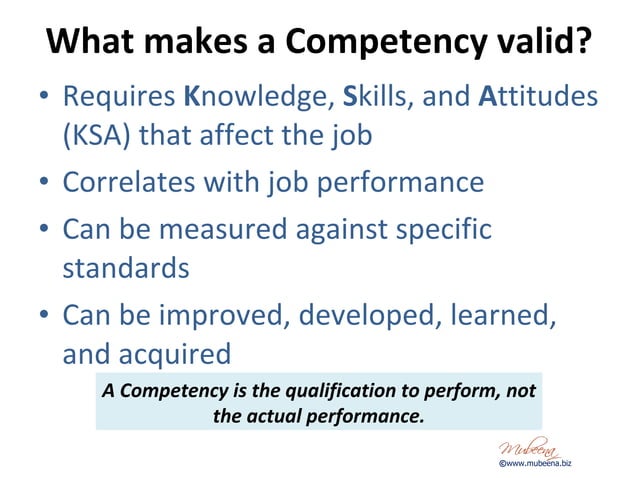 What makes a Competency valid?

• Requires Knowledge, Skills, and Attitudes (KSA) that affect the job
• Correlates with job performance
• Can be measured against specific standards
• Can be improved, developed, learned, and acquired

A Competency is the qualification to perform, not the actual performance.

Mubeena
©www.mubeena.biz